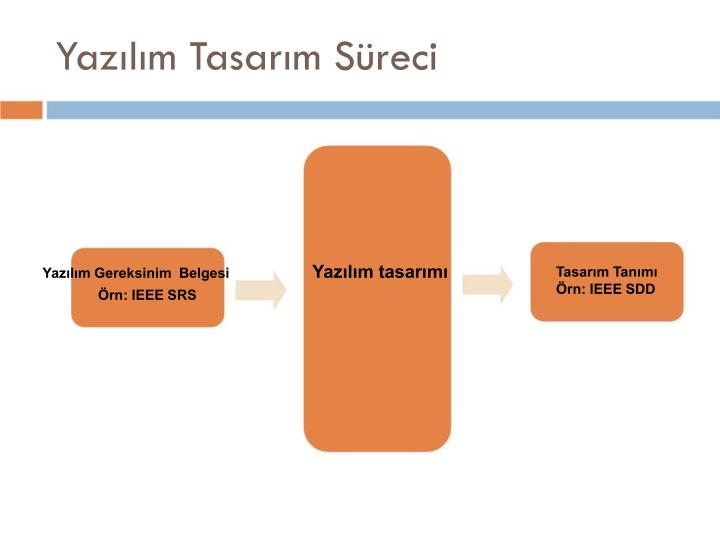 Yazılım Tasarım Süreci

Yazılım Gereksinim Belgesi
Örn: IEEE SRS

Yazılım tasarımı

Tasarım Tanımı
Örn: IEEE SDD